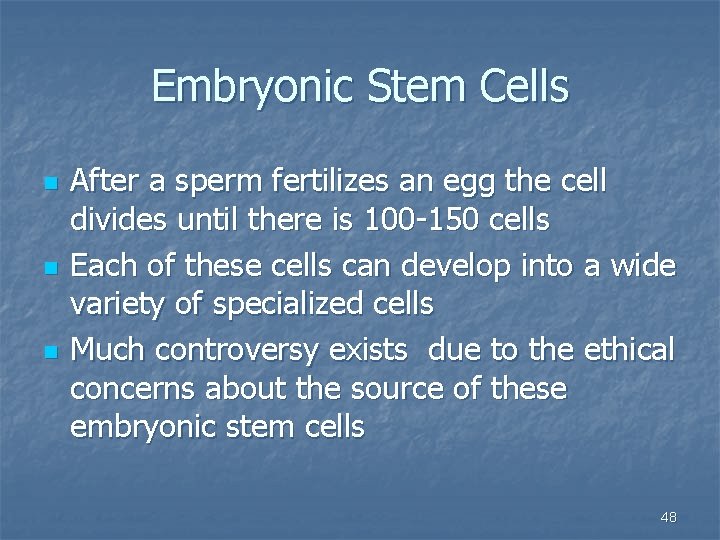 Embryonic Stem Cells

- After a sperm fertilizes an egg the cell divides until there is 100-150 cells
- Each of these cells can develop into a wide variety of specialized cells
- Much controversy exists due to the ethical concerns about the source of these embryonic stem cells

48